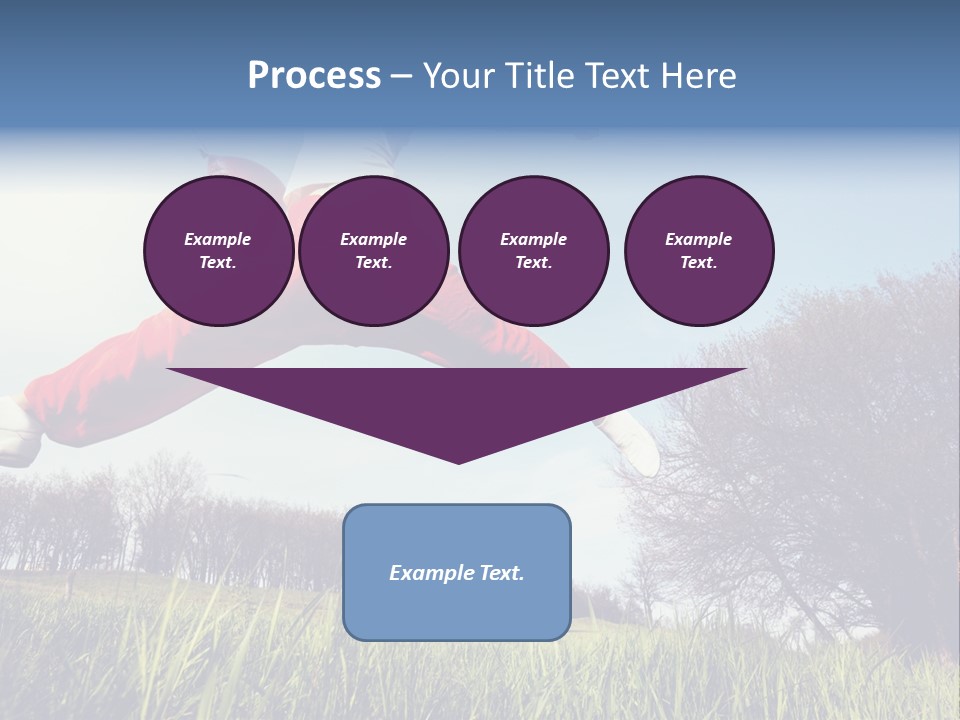 Process – Your Title Text Here

Example Text.

Example Text.

Example Text.

Example Text.

Example Text.